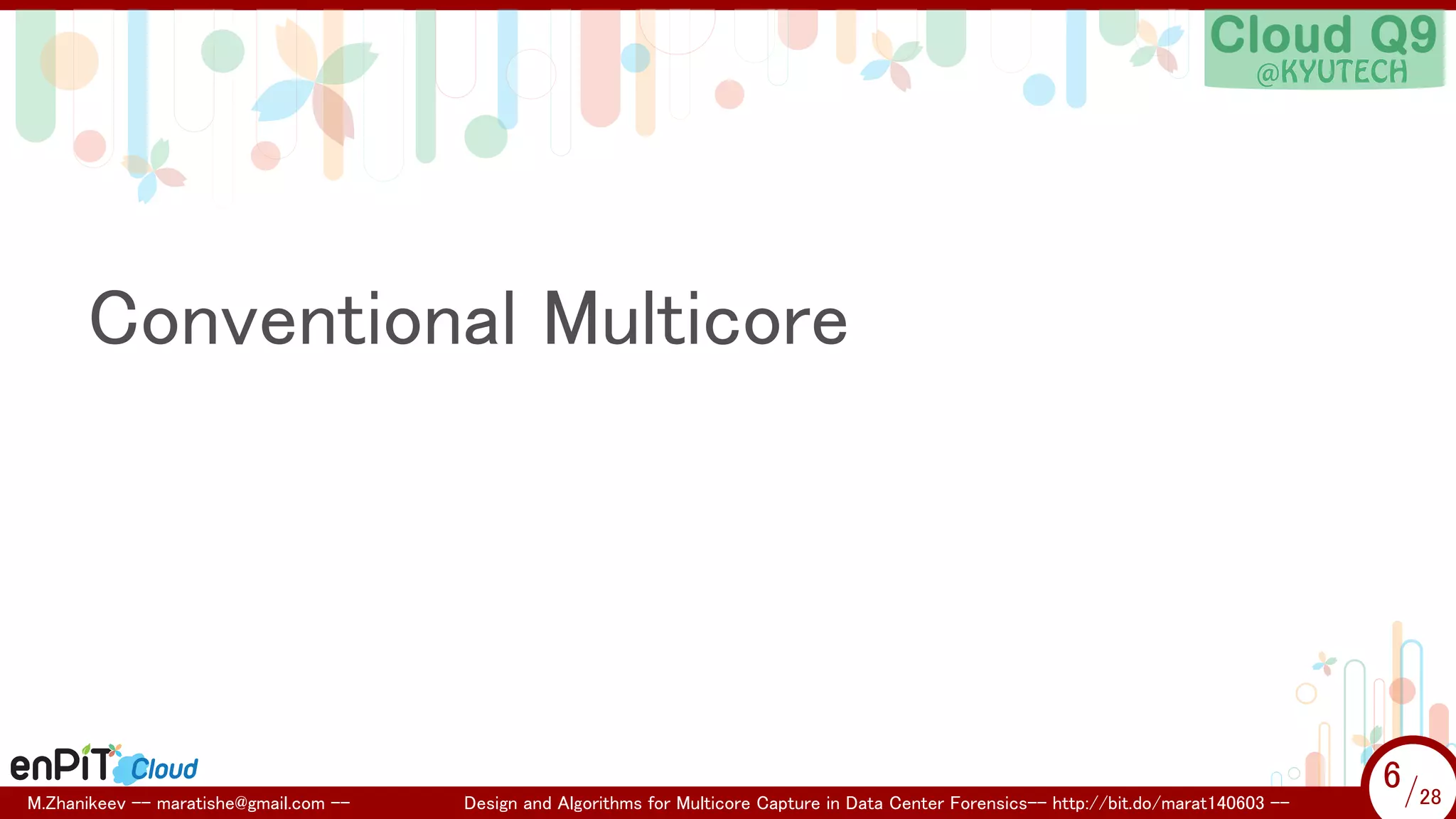 Cloud Q9
@KYUTECH

Conventional Multicore

enPiT Cloud

M.Zhanikeev -- maratishe@gmail.com -- Design and Algorithms for Multicore Capture in Data Center Forensics-- http://bit.do/marat140603 --

6/28